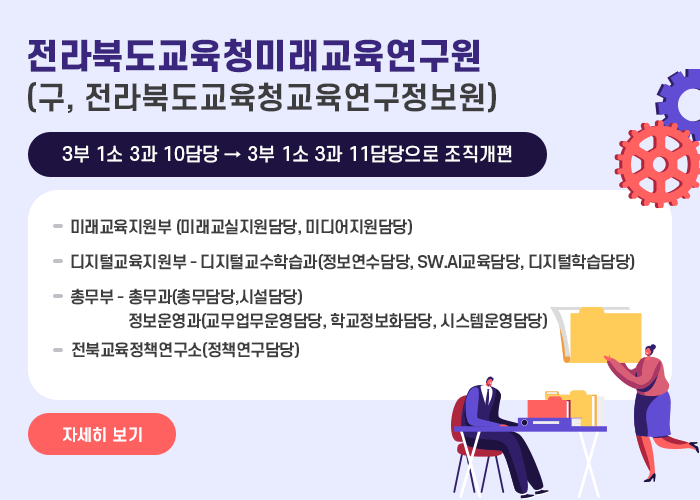 전라북도교육청미래교육연구원
(구, 전라북도교육청교육연구정보원)

3부 1소 3과 10담당 → 3부 1소 3과 11담당으로 조직개편

- 미래교육지원부 (미래교실지원담당, 미디어지원담당)
- 디지털교육지원부 - 디지털교수학습과(정보연수담당, SW.AI교육담당, 디지털학습담당)
- 총무부 - 총무과(총무담당,시설담당)
정보운영과(교무업무운영담당, 학교정보화담당, 시스템운영담당)
- 전북교육정책연구소(정책연구담당)

자세히 보기